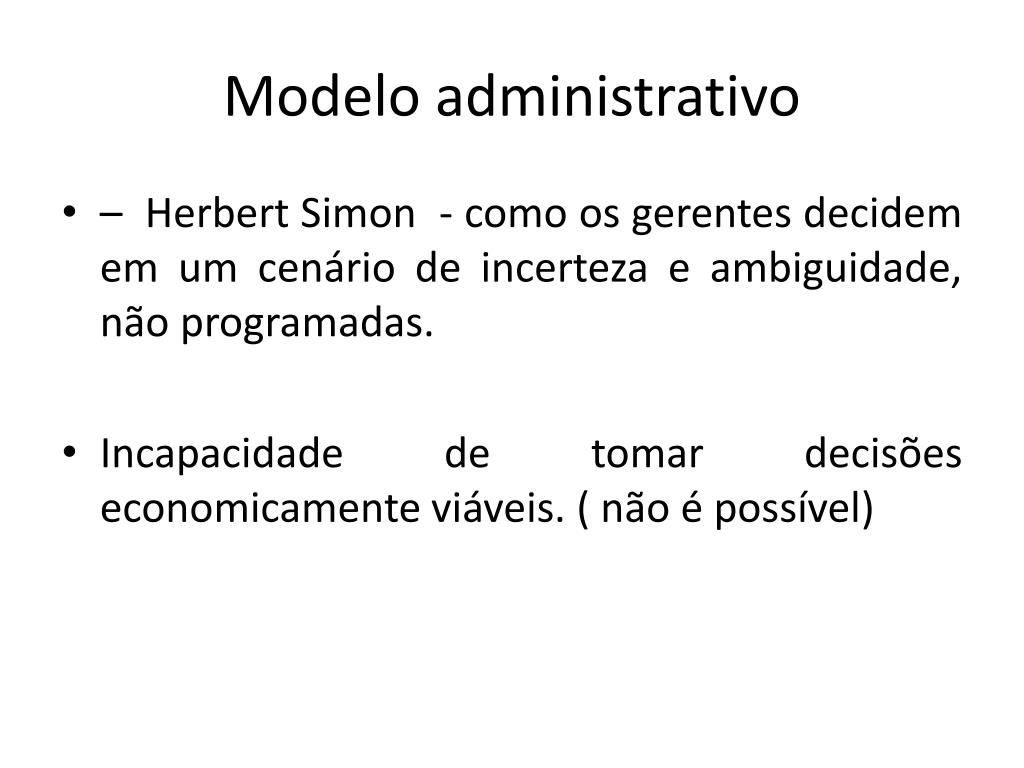 Modelo administrativo

• – Herbert Simon - como os gerentes decidem em um cenário de incerteza e ambiguidade, não programadas.

• Incapacidade de tomar decisões economicamente viáveis. ( não é possível)